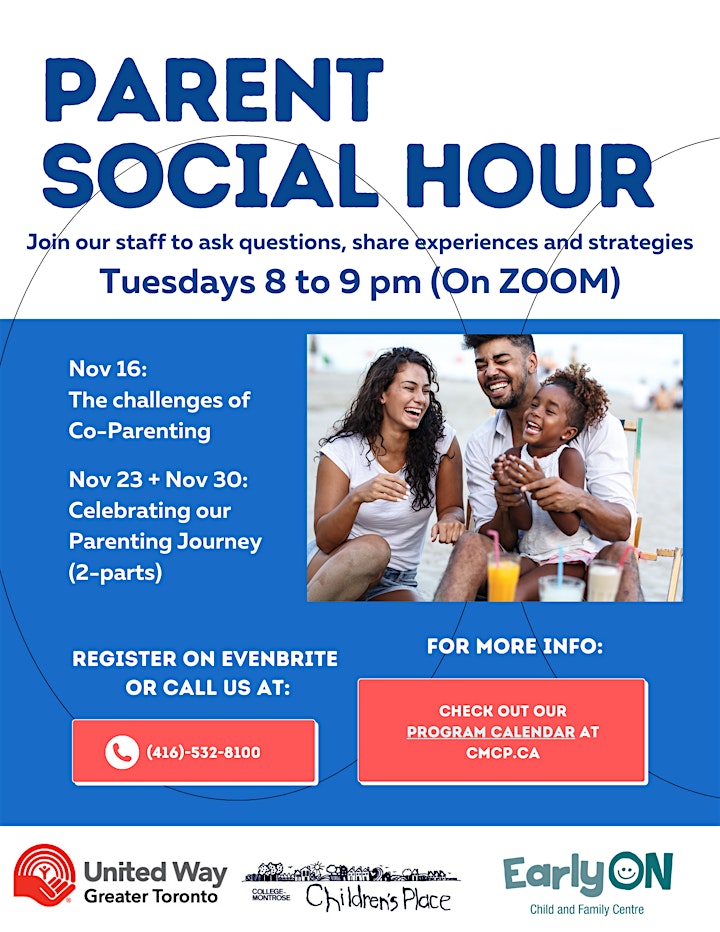 PARENT SOCIAL HOUR

Join our staff to ask questions, share experiences and strategies

Tuesdays 8 to 9 pm (On ZOOM)

Nov 16:
The challenges of Co-Parenting

Nov 23 + Nov 30:
Celebrating our Parenting Journey (2-parts)

REGISTER ON EVENBRITE OR CALL US AT:

(416)-532-8100

FOR MORE INFO:

CHECK OUT OUR PROGRAM CALENDAR AT CMCP.CA

United Way Greater Toronto

COLLEGE-MONTROSE Children's Place

EarlyON Child and Family Centre